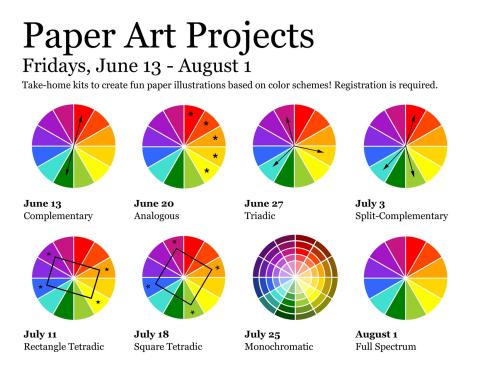 Paper Art Projects

Fridays, June 13 - August 1

Take-home kits to create fun paper illustrations based on color schemes! Registration is required.

**June 13**
Complementary

**June 20**
Analogous

**June 27**
Triadic

**July 3**
Split-Complementary

**July 11**
Rectangle Tetradic

**July 18**
Square Tetradic

**July 25**
Monochromatic

**August 1**
Full Spectrum